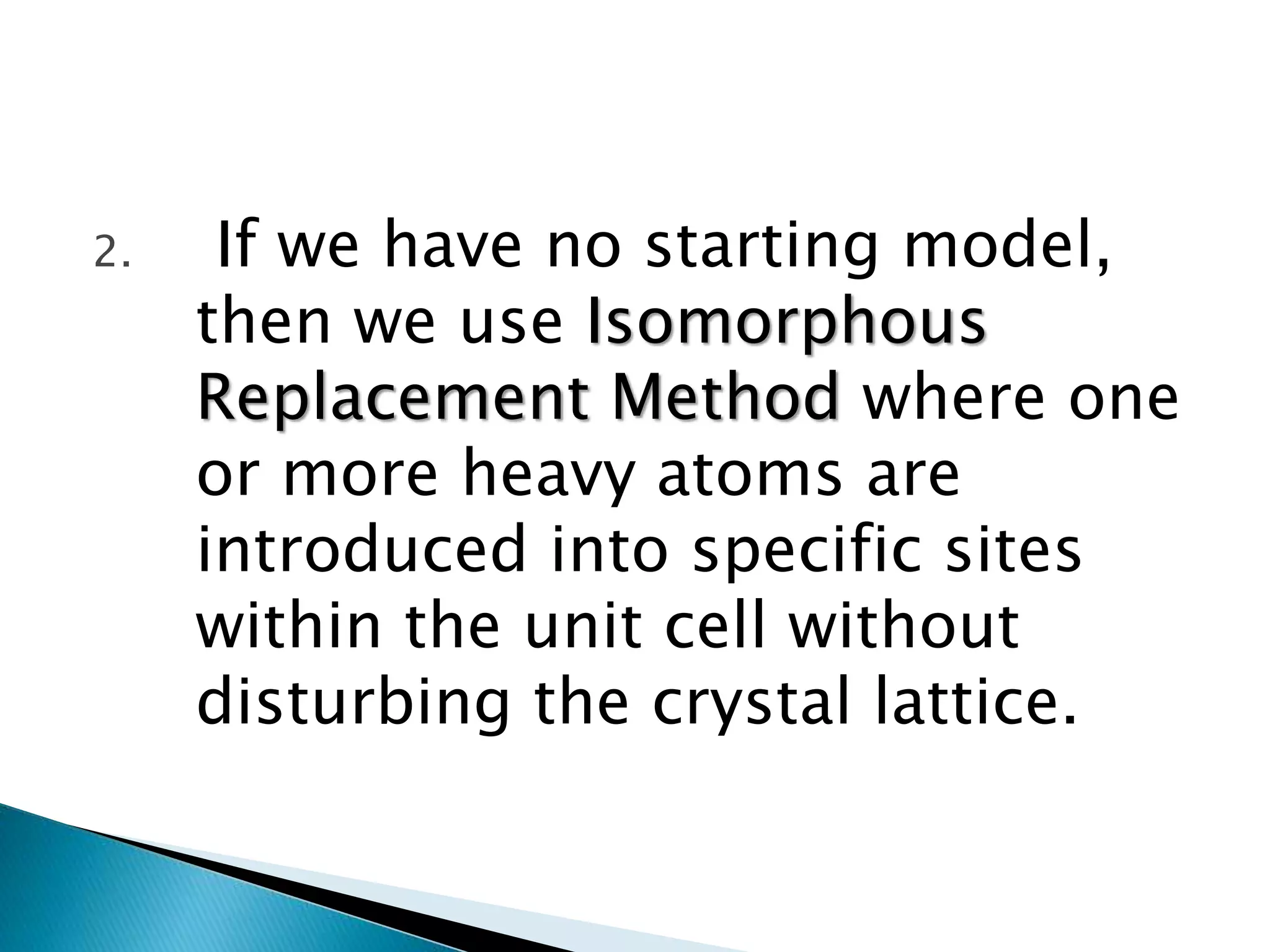 2. If we have no starting model, then we use Isomorphous Replacement Method where one or more heavy atoms are introduced into specific sites within the unit cell without disturbing the crystal lattice.